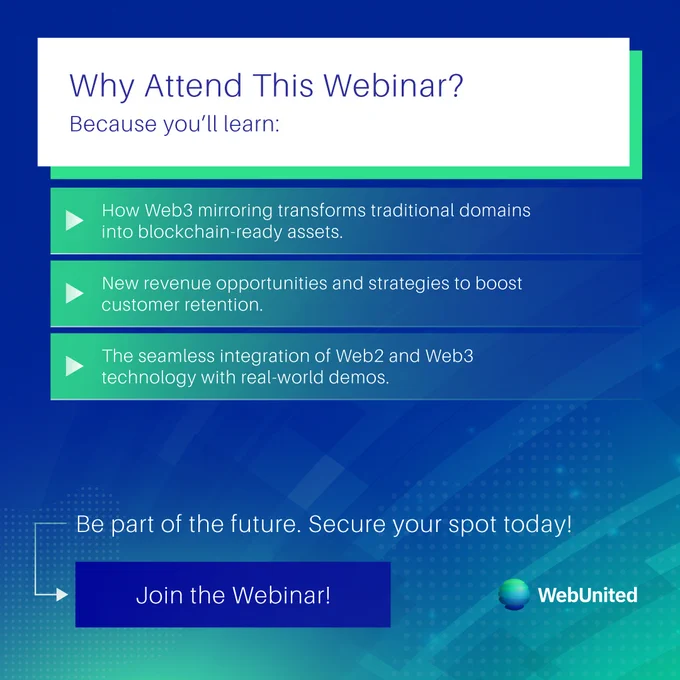 Why Attend This Webinar?
Because you'll learn:

How Web3 mirroring transforms traditional domains into blockchain-ready assets.

New revenue opportunities and strategies to boost customer retention.

The seamless integration of Web2 and Web3 technology with real-world demos.

Be part of the future. Secure your spot today!

Join the Webinar!

WebUnited